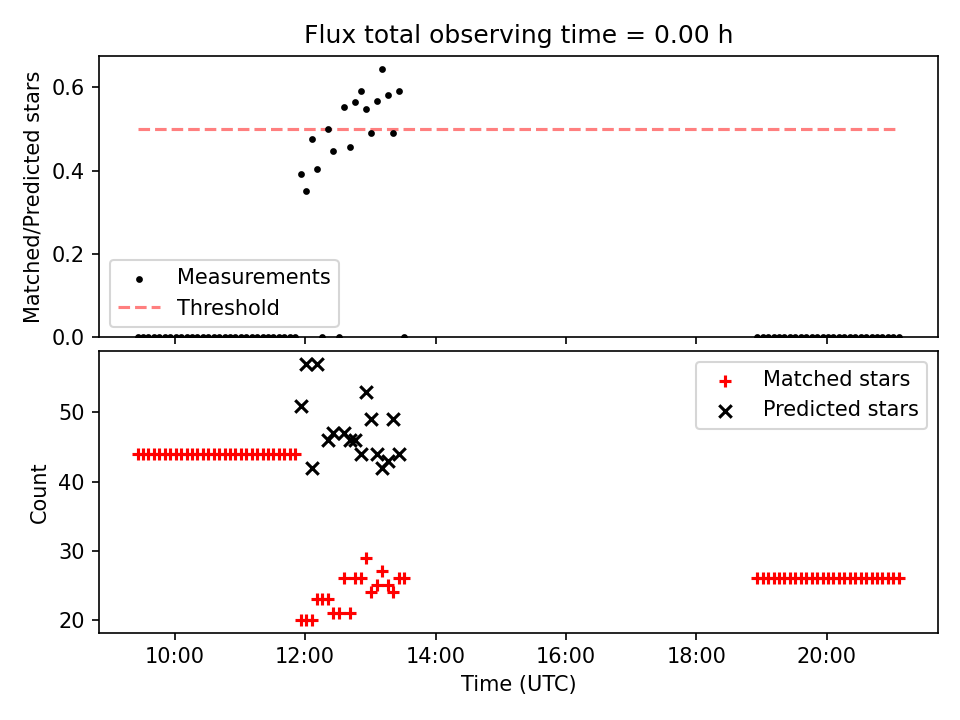 Flux total observing time = 0.00 h

Matched/Predicted stars

0.6
0.4
0.2
0.0

Measurements
Threshold

Matched stars
Predicted stars

Count

50
40
30
20

10:00
12:00
14:00
16:00
18:00
20:00

Time (UTC)